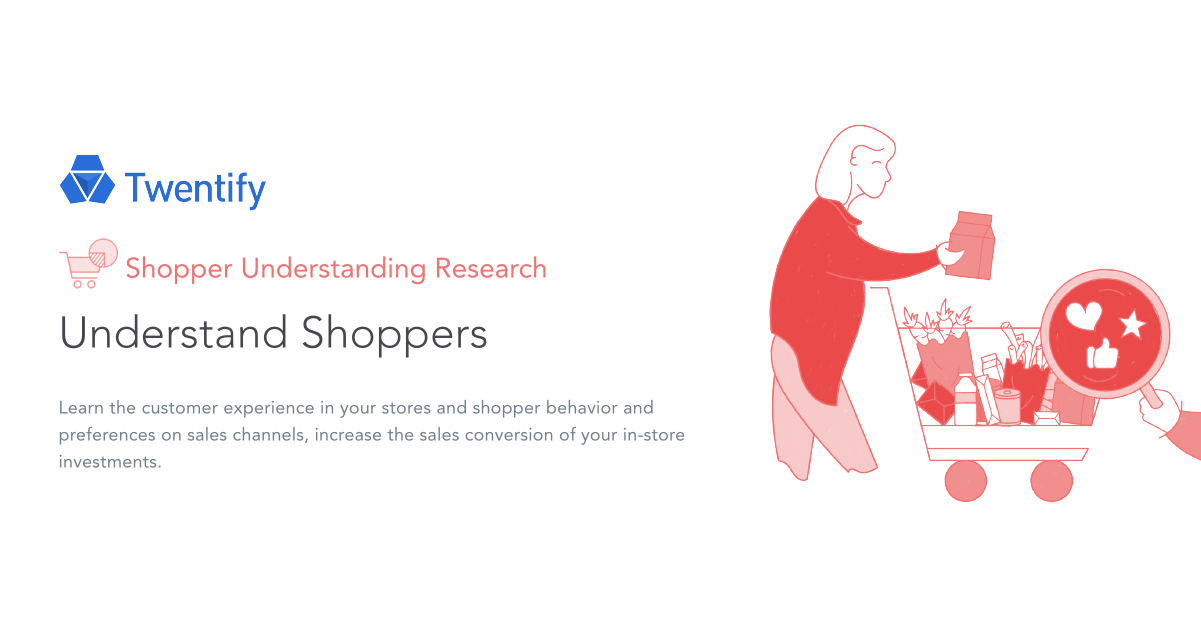 Twentify

Shopper Understanding Research

Understand Shoppers

Learn the customer experience in your stores and shopper behavior and preferences on sales channels, increase the sales conversion of your in-store investments.